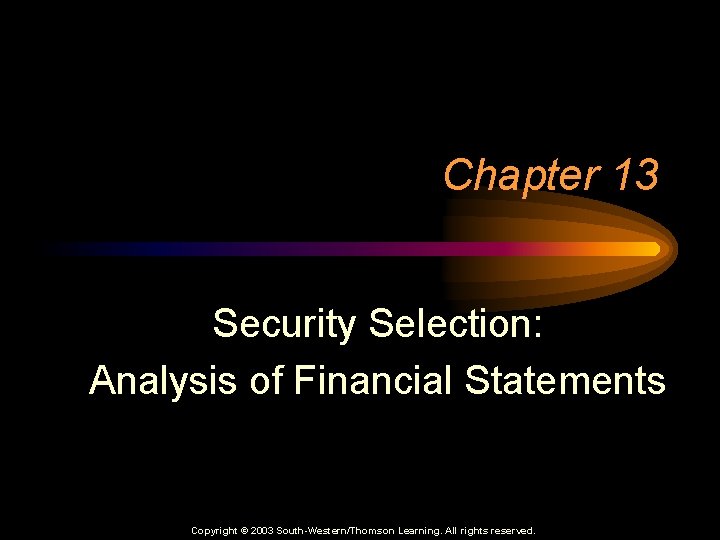 Chapter 13

Security Selection:
Analysis of Financial Statements

Copyright © 2003 South-Western/Thomson Learning. All rights reserved.